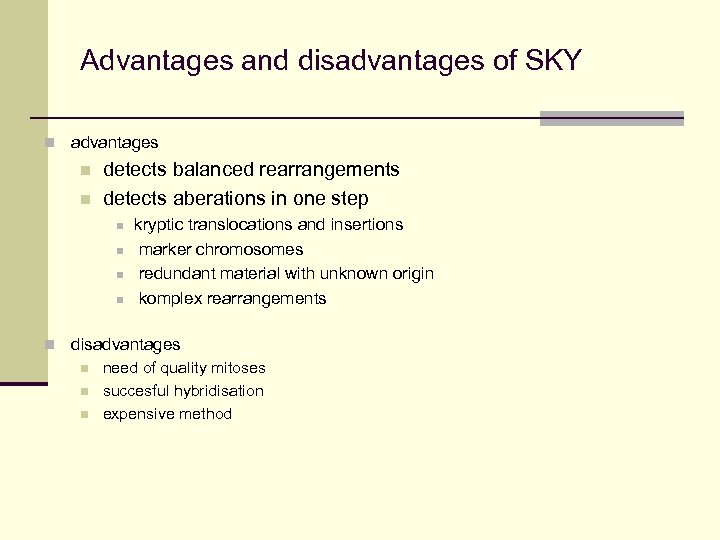 Advantages and disadvantages of SKY

advantages

detects balanced rearrangements

detects aberations in one step

kryptic translocations and insertions

marker chromosomes

redundant material with unknown origin

komplex rearrangements

disadvantages

need of quality mitoses

succesful hybridisation

expensive method